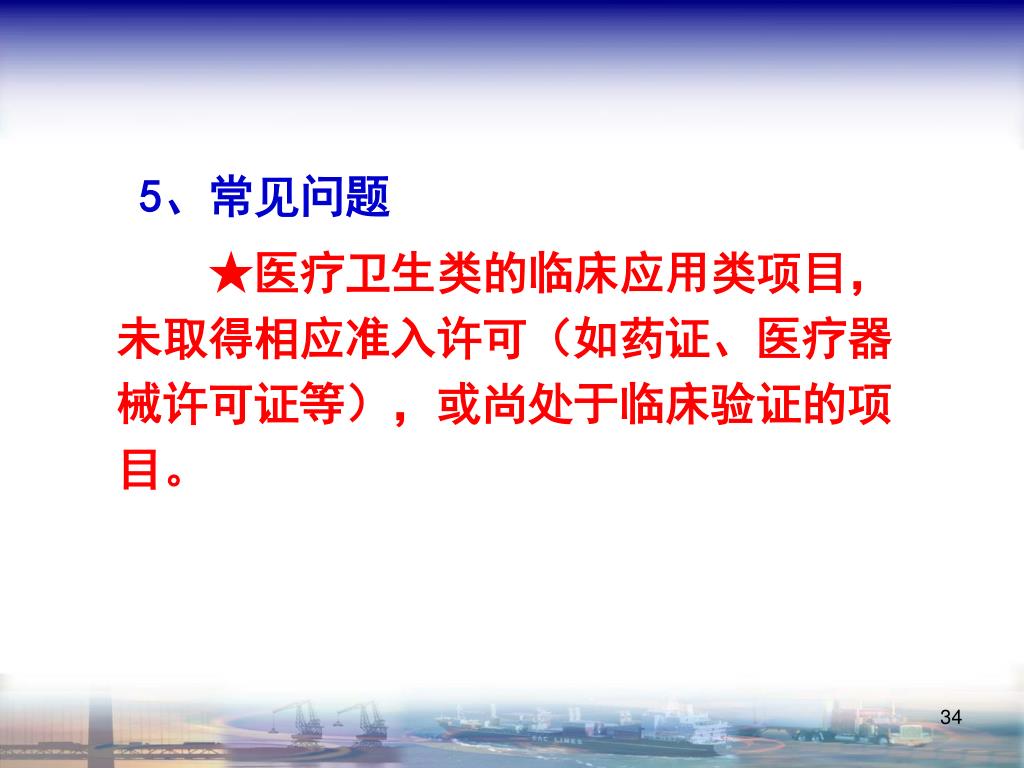 5、常见问题

★医疗卫生类的临床应用类项目，未取得相应准入许可（如药证、医疗器械许可证等），或尚处于临床验证的项目。

34